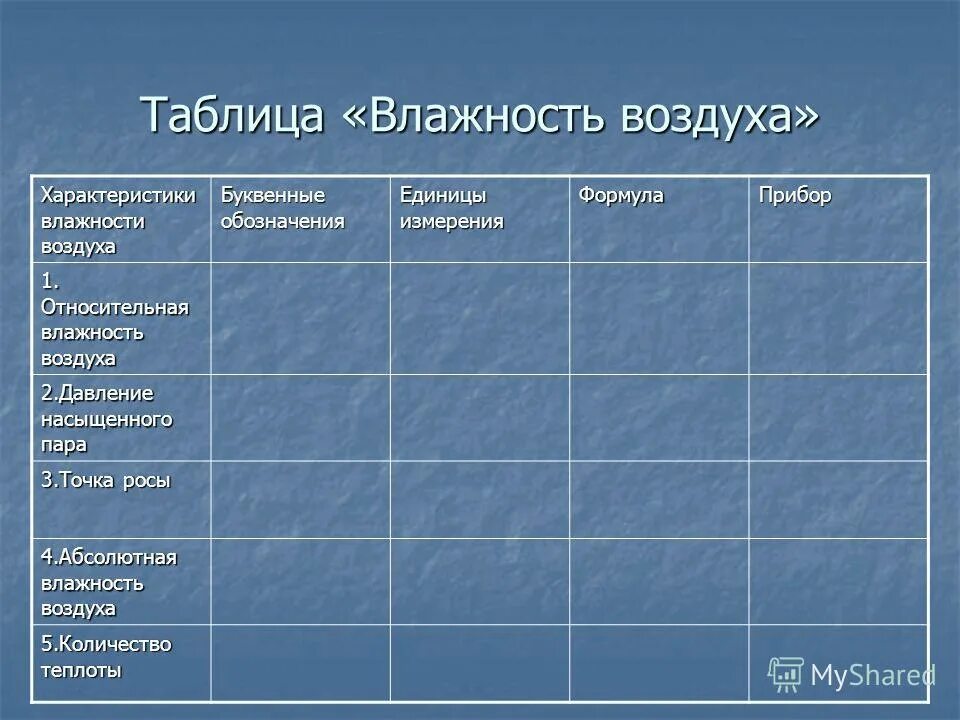 Таблица «Влажность воздуха»

| Характеристики влажности воздуха | Буквенные обозначения | Единицы измерения | Формула | Прибор |
|---|---|---|---|---|
| 1. Относительная влажность воздуха | | | | |
| 2.Давление насыщенного пара | | | | |
| 3.Точка росы | | | | |
| 4.Абсолютная влажность воздуха | | | | |
| 5.Количество теплоты | | | | |

MyShared